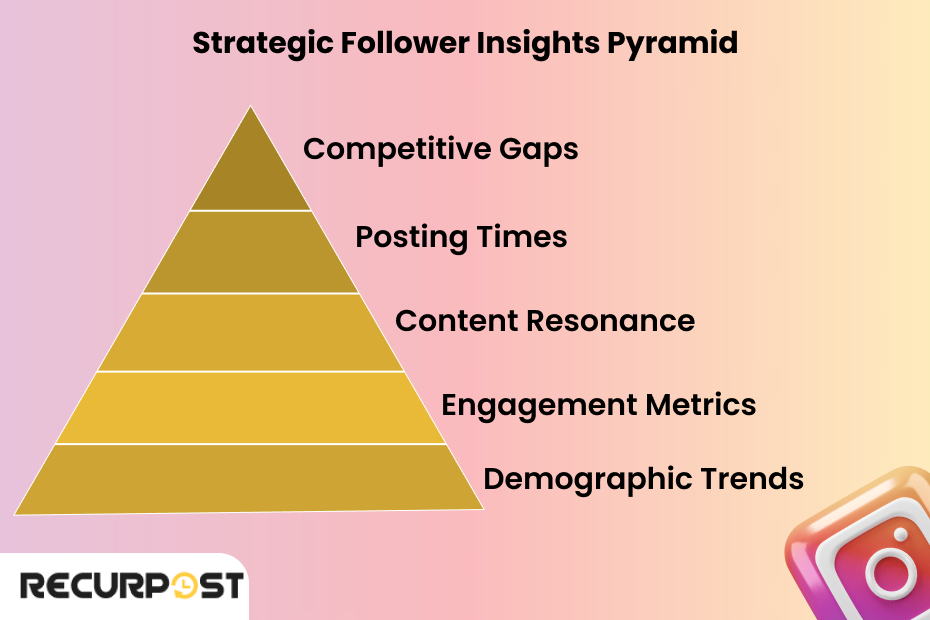 Strategic Follower Insights Pyramid

Competitive Gaps

Posting Times

Content Resonance

Engagement Metrics

Demographic Trends

RECURPOST